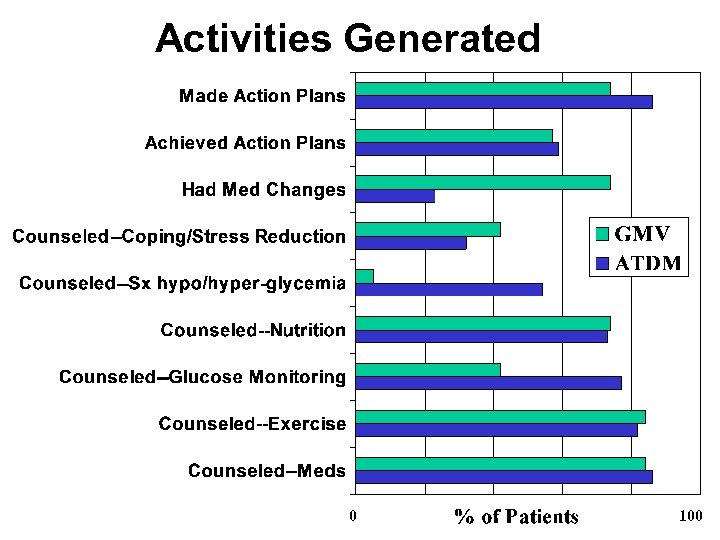 Activities Generated

Made Action Plans

Achieved Action Plans

Had Med Changes

Counseled–Coping/Stress Reduction

Counseled–Sx hypo/hyper-glycemia

Counseled--Nutrition

Counseled–Glucose Monitoring

Counseled--Exercise

Counseled–Meds

GMV

ATDM

0

% of Patients

100